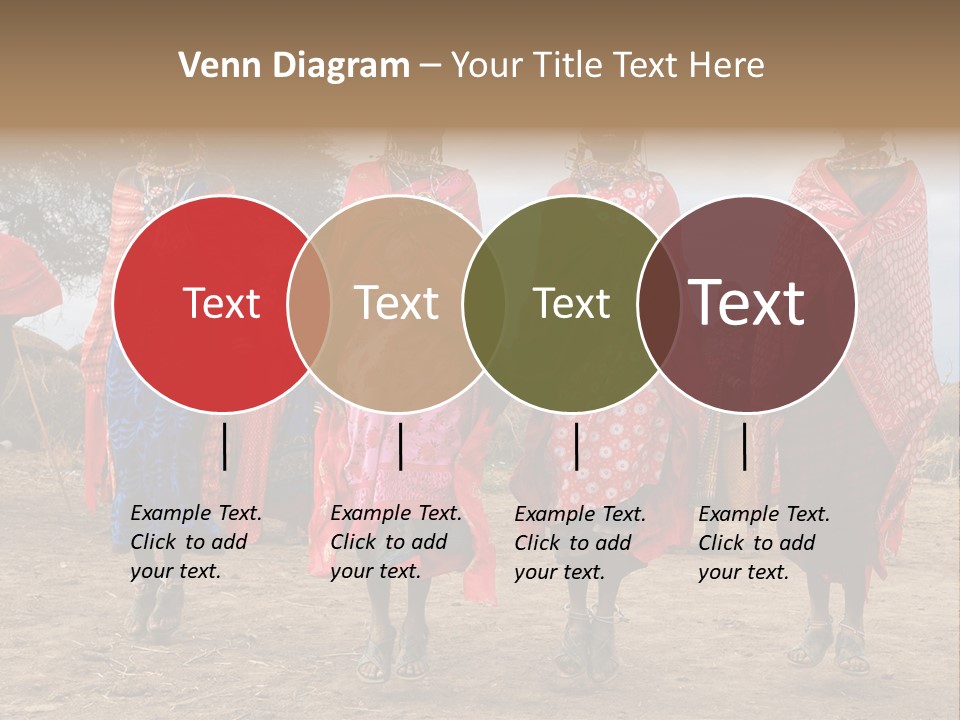 Venn Diagram – Your Title Text Here

Text

Text

Text

Text

Example Text. Click to add your text.

Example Text. Click to add your text.

Example Text. Click to add your text.

Example Text. Click to add your text.